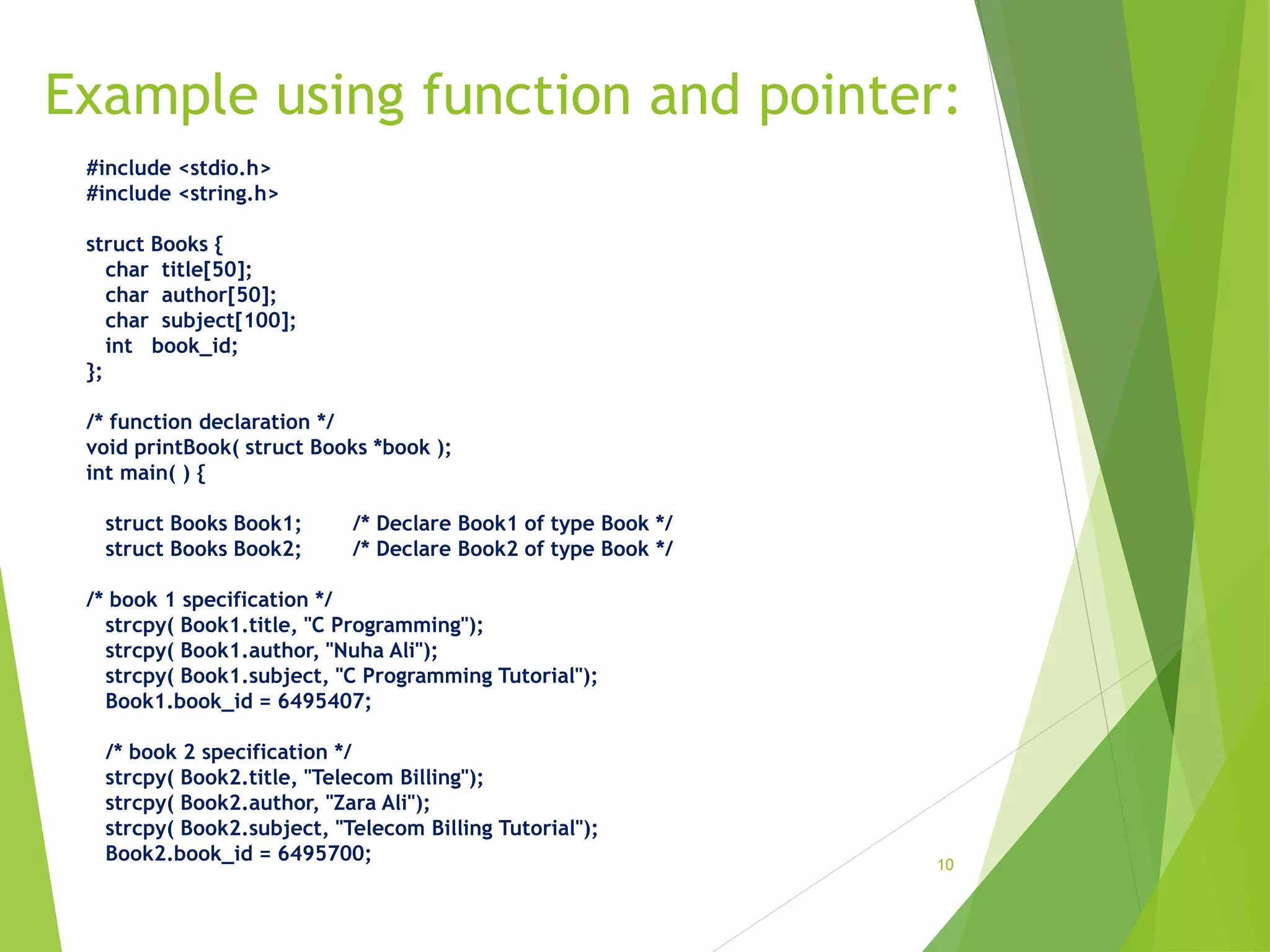 Example using function and pointer:

#include <stdio.h>
#include <string.h>

struct Books {
char title[50];
char author[50];
char subject[100];
int book_id;
};

/* function declaration */
void printBook( struct Books *book );
int main( ) {

struct Books Book1; /* Declare Book1 of type Book */
struct Books Book2; /* Declare Book2 of type Book */

/* book 1 specification */
strcpy( Book1.title, "C Programming");
strcpy( Book1.author, "Nuha Ali");
strcpy( Book1.subject, "C Programming Tutorial");
Book1.book_id = 6495407;

/* book 2 specification */
strcpy( Book2.title, "Telecom Billing");
strcpy( Book2.author, "Zara Ali");
strcpy( Book2.subject, "Telecom Billing Tutorial");
Book2.book_id = 6495700;

10